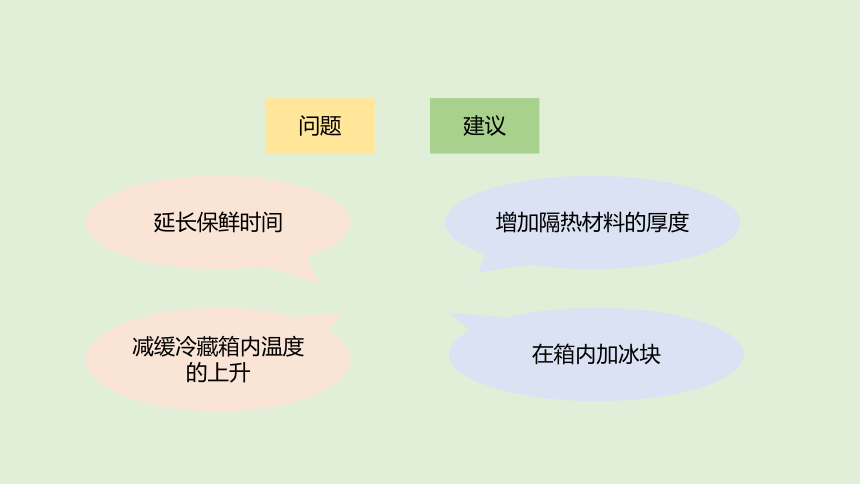 问题

建议

延长保鲜时间

增加隔热材料的厚度

减缓冷藏箱内温度的上升

在箱内加冰块